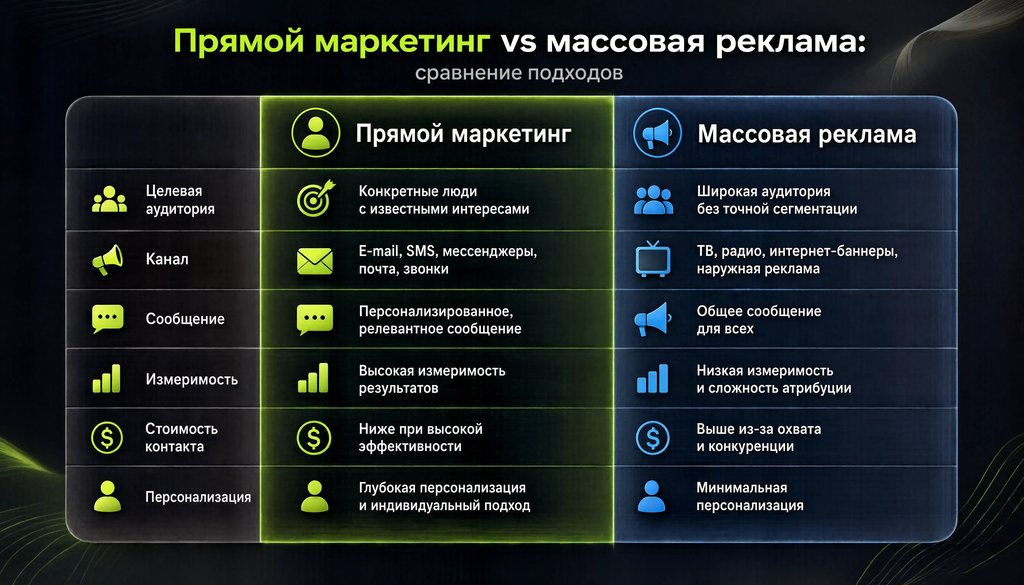 Прямой маркетинг vs массовая реклама:
сравнение подходов

| | Прямой маркетинг | Массовая реклама |
|---|---|---|
| Целевая аудитория | Конкретные люди с известными интересами | Широкая аудитория без точной сегментации |
| Канал | E-mail, SMS, мессенджеры, почта, звонки | ТВ, радио, интернет-баннеры, наружная реклама |
| Сообщение | Персонализированное, релевантное сообщение | Общее сообщение для всех |
| Измеримость | Высокая измеримость результатов | Низкая измеримость и сложность атрибуции |
| Стоимость контакта | Ниже при высокой эффективности | Выше из-за охвата и конкуренции |
| Персонализация | Глубокая персонализация и индивидуальный подход | Минимальная персонализация |